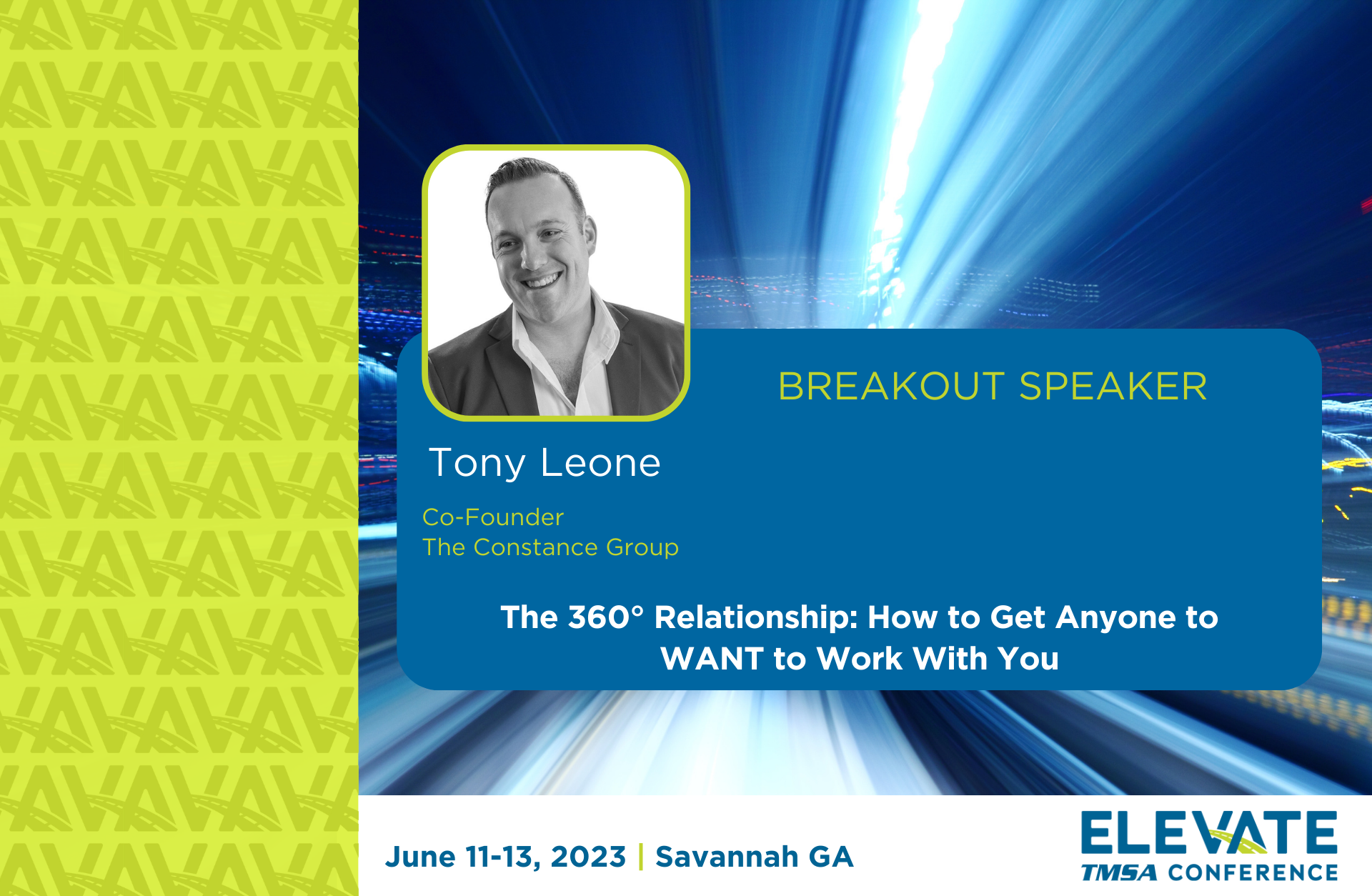 BREAKOUT SPEAKER

Tony Leone

Co-Founder
The Constance Group

The 360° Relationship: How to Get Anyone to WANT to Work With You

June 11-13, 2023 | Savannah GA

ELEVATE
TMSA CONFERENCE